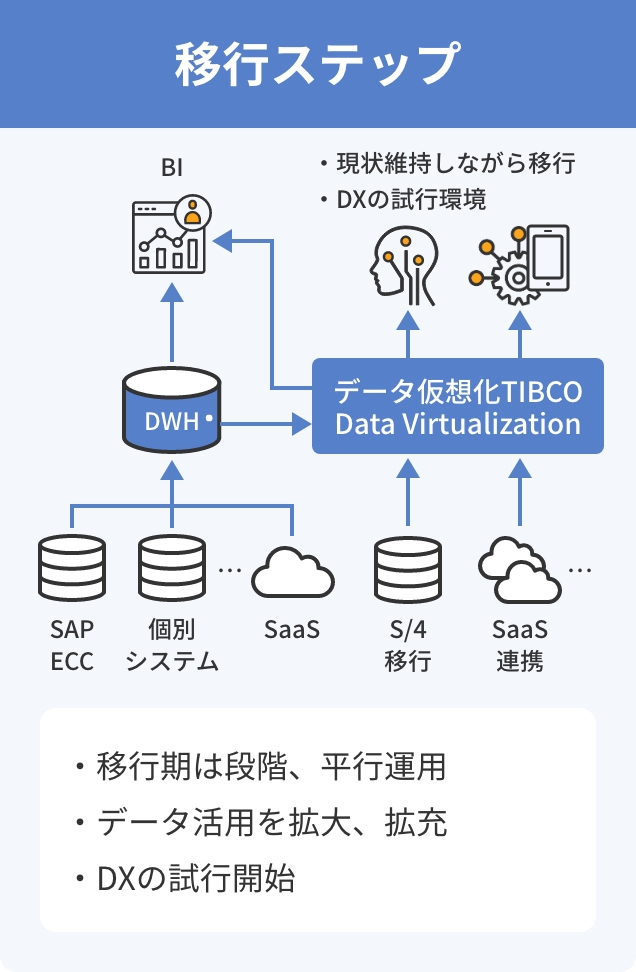 移行ステップ

BI

・現状維持しながら移行
・DXの試行環境

DWH

データ仮想化TIBCO Data Virtualization

SAP ECC

個別システム

…

SaaS

S/4 移行

SaaS 連携

…

・移行期は段階、平行運用
・データ活用を拡大、拡充
・DXの試行開始